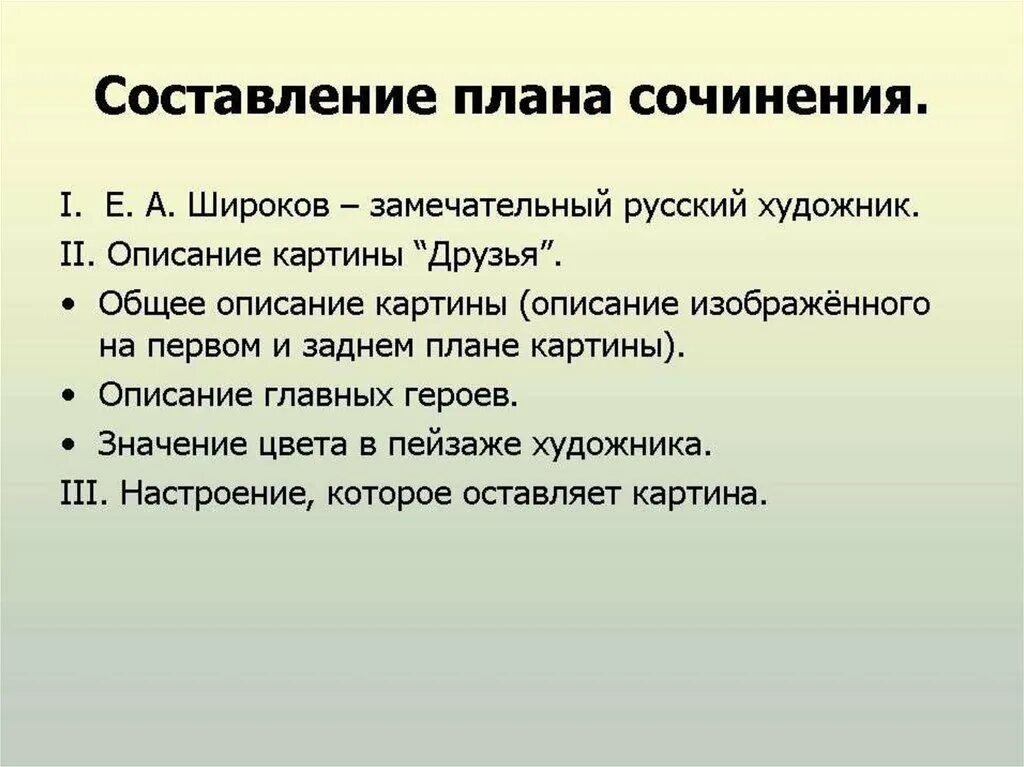 Составление плана сочинения.

I. Е. А. Широков – замечательный русский художник.

II. Описание картины “Друзья”.

• Общее описание картины (описание изображённого на первом и заднем плане картины).

• Описание главных героев.

• Значение цвета в пейзаже художника.

III. Настроение, которое оставляет картина.